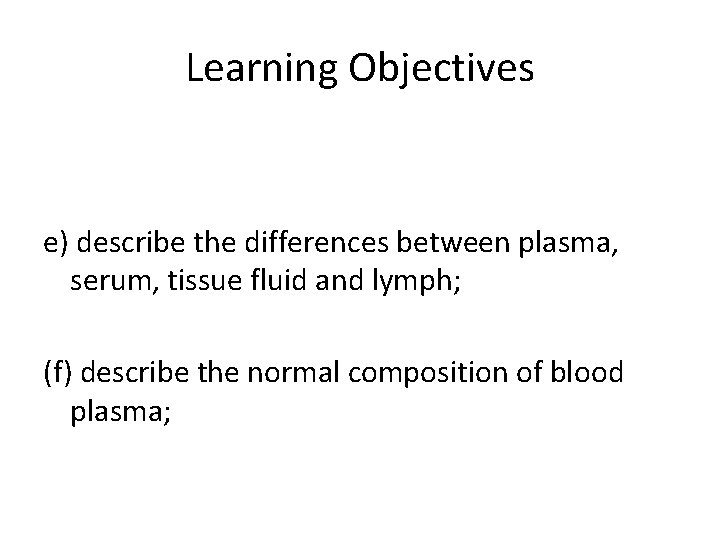 Learning Objectives

e) describe the differences between plasma, serum, tissue fluid and lymph;

(f) describe the normal composition of blood plasma;